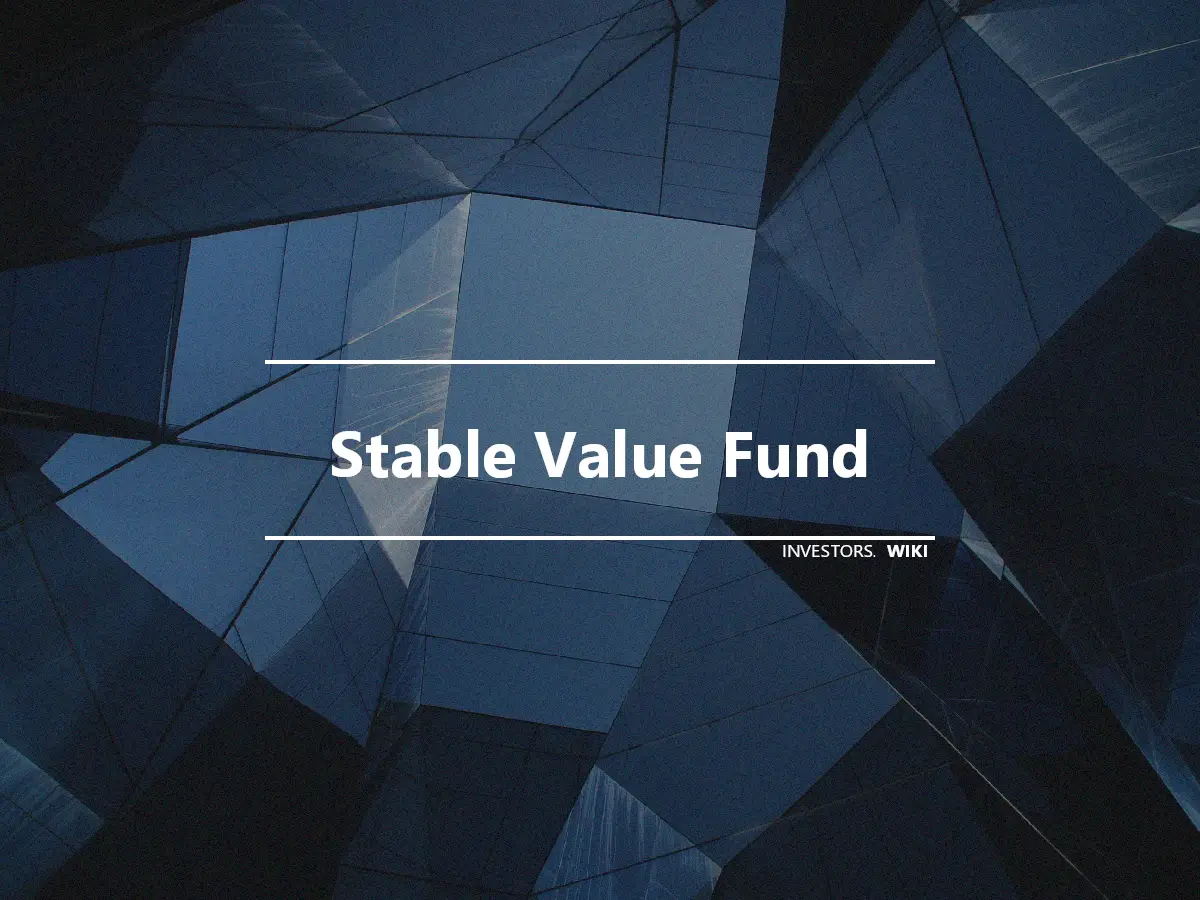 Stable Value Fund

INVESTORS. WIKI